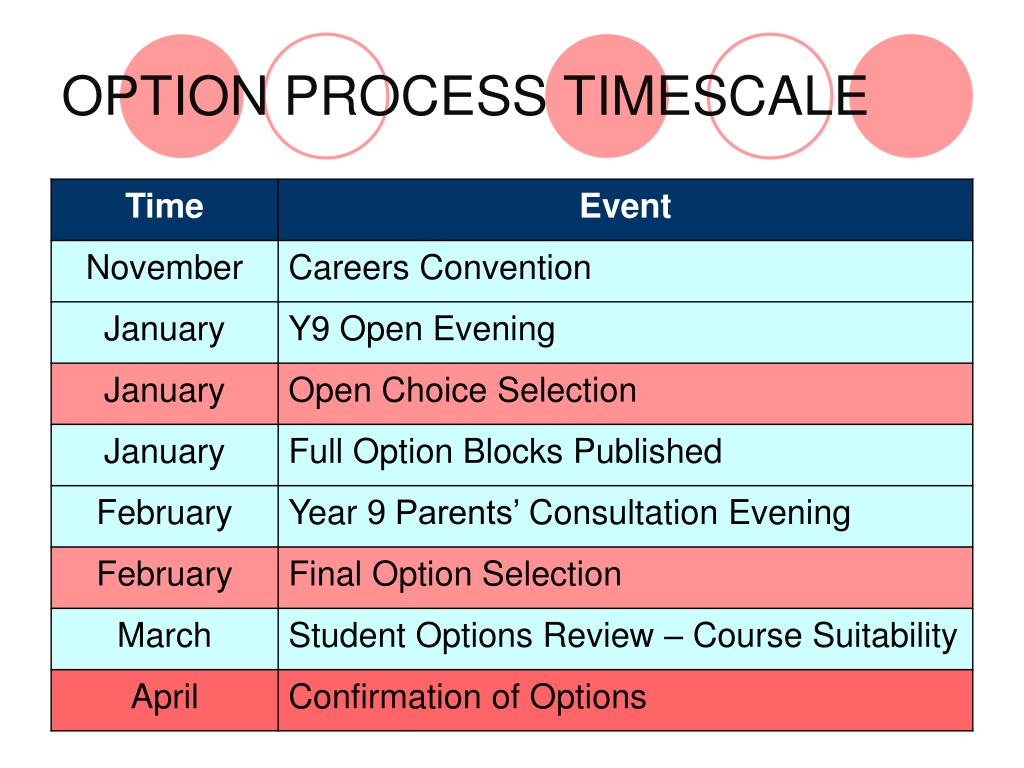 OPTION PROCESS TIMESCALE

| Time | Event |
|---|---|
| November | Careers Convention |
| January | Y9 Open Evening |
| January | Open Choice Selection |
| January | Full Option Blocks Published |
| February | Year 9 Parents’ Consultation Evening |
| February | Final Option Selection |
| March | Student Options Review – Course Suitability |
| April | Confirmation of Options |